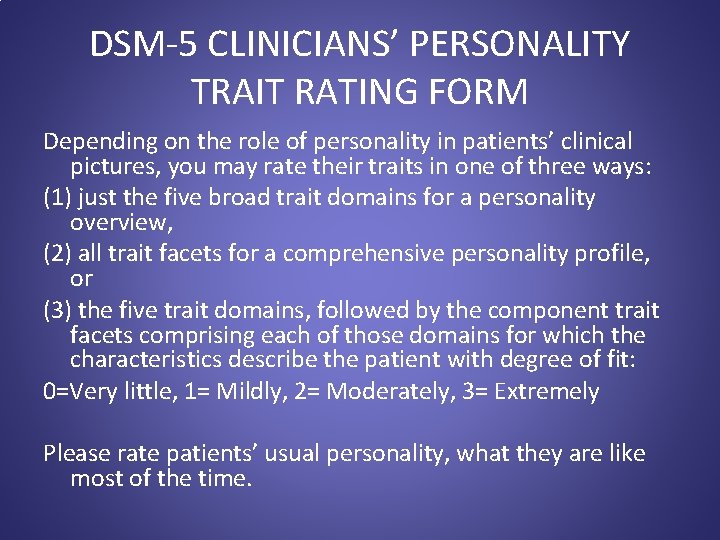 DSM-5 CLINICIANS' PERSONALITY TRAIT RATING FORM

Depending on the role of personality in patients' clinical pictures, you may rate their traits in one of three ways:

(1) just the five broad trait domains for a personality overview,

(2) all trait facets for a comprehensive personality profile, or

(3) the five trait domains, followed by the component trait facets comprising each of those domains for which the characteristics describe the patient with degree of fit:

0=Very little, 1= Mildly, 2= Moderately, 3= Extremely

Please rate patients' usual personality, what they are like most of the time.